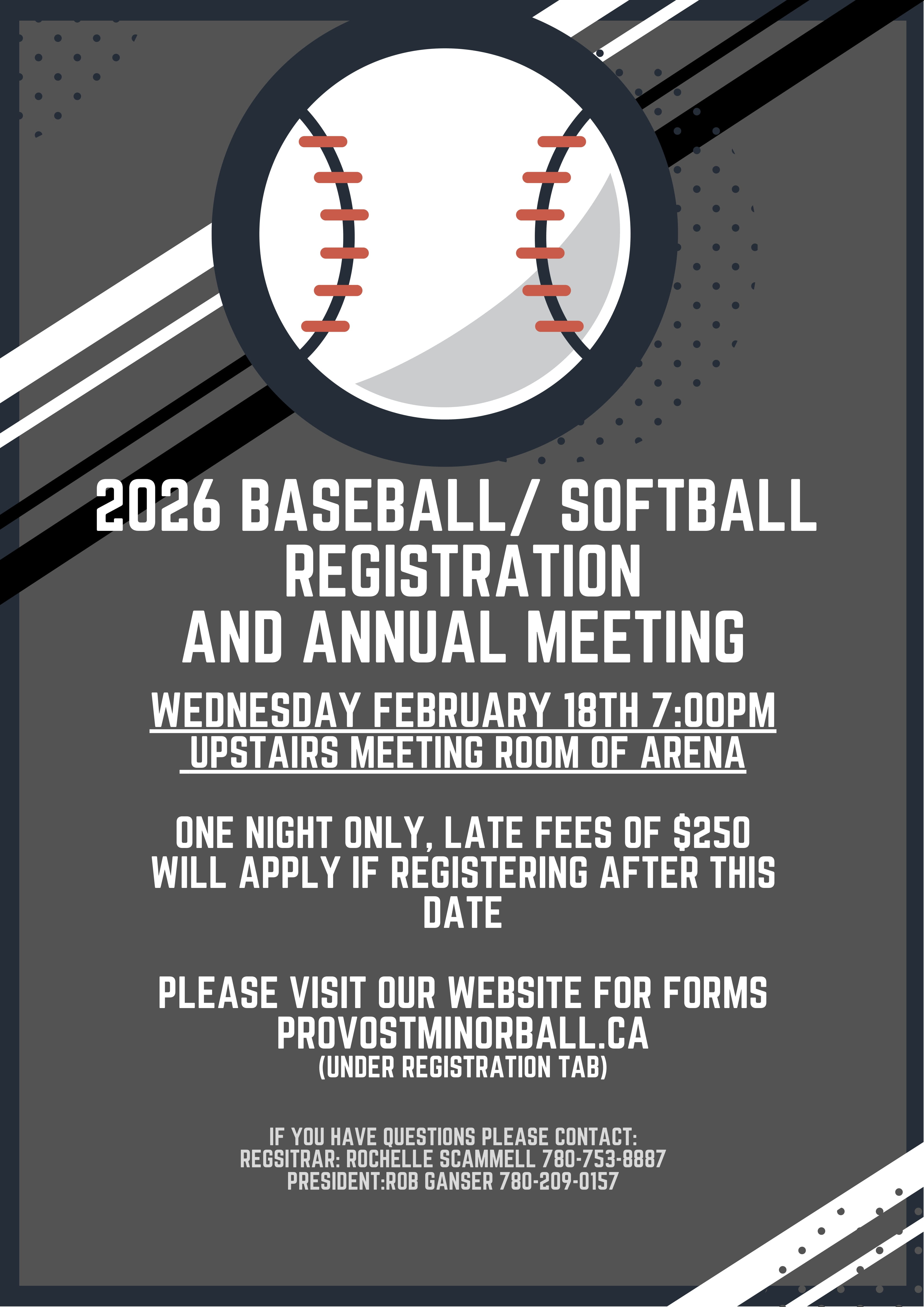 2026 BASEBALL/ SOFTBALL REGISTRATION
AND ANNUAL MEETING

WEDNESDAY FEBRUARY 18TH 7:00PM
UPSTAIRS MEETING ROOM OF ARENA

ONE NIGHT ONLY, LATE FEES OF $250 WILL APPLY IF REGISTERING AFTER THIS DATE

PLEASE VISIT OUR WEBSITE FOR FORMS
PROVOSTMINORBALL.CA
(UNDER REGISTRATION TAB)

IF YOU HAVE QUESTIONS PLEASE CONTACT:
REGSITRAR: ROCHELLE SCAMMELL 780-753-8887
PRESIDENT:ROB GANSER 780-209-0157